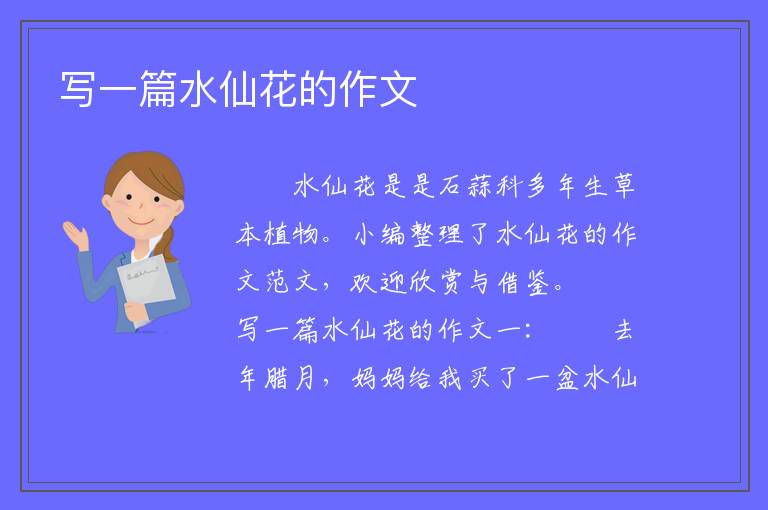 写一篇水仙花的作文

水仙花是是石蒜科多年生草本植物。小编整理了水仙花的作文范文，欢迎欣赏与借鉴。

写一篇水仙花的作文一： 去年腊月，妈妈给我买了一盆水仙